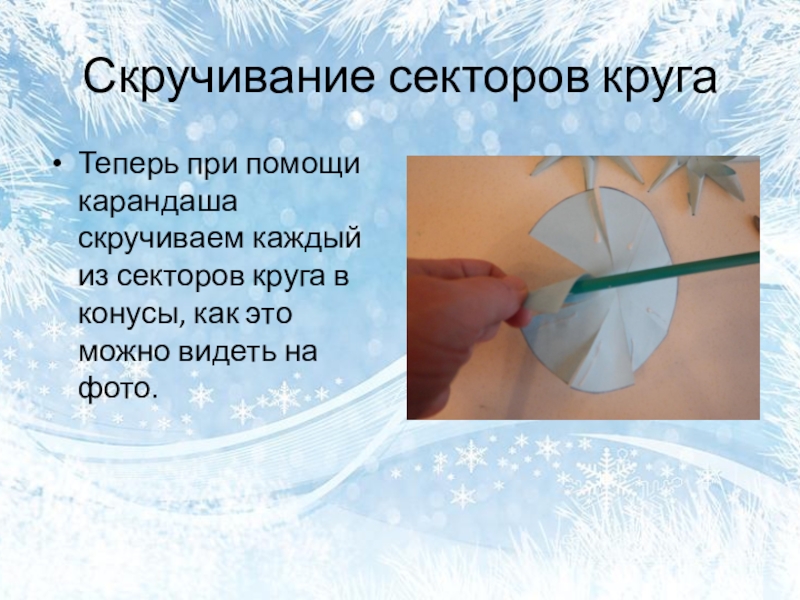 Скручивание секторов круга

• Теперь при помощи карандаша скручиваем каждый из секторов круга в конусы, как это можно видеть на фото.